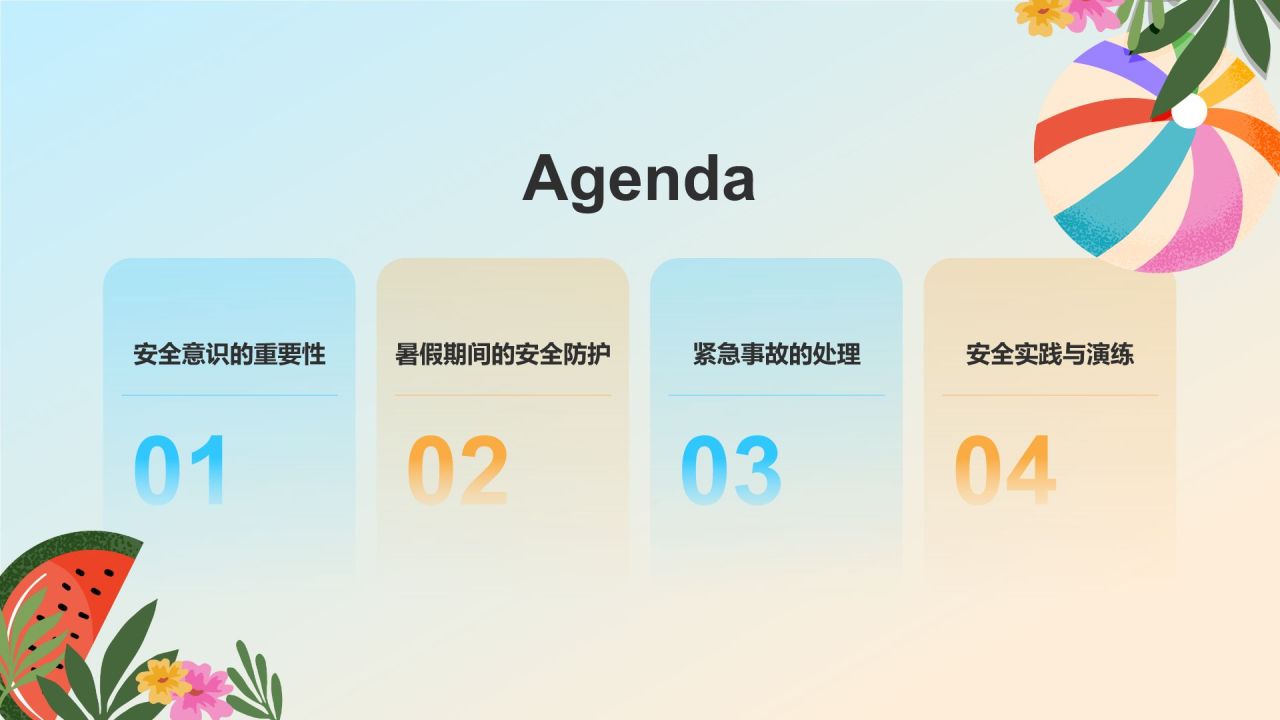 Agenda

安全意识的重要性

01

暑假期间的安全防护

02

紧急事故的处理

03

安全实践与演练

04